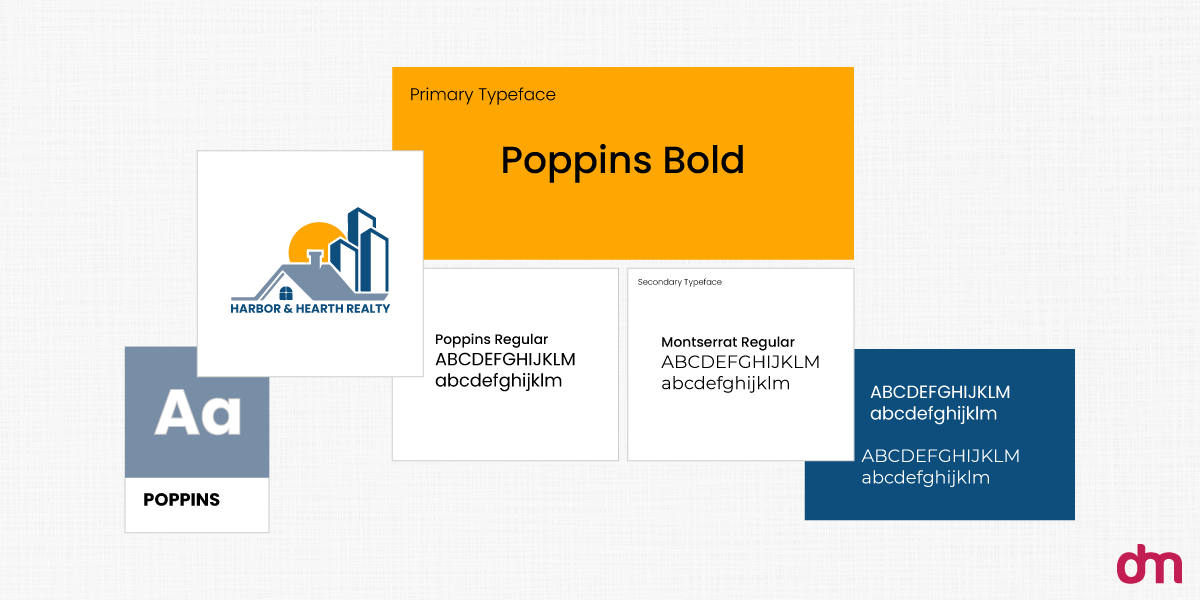 Primary Typeface

Poppins Bold

HARBOR & HEARTH REALTY

Aa

POPPINS

Poppins Regular
ABCDEFGHIJKLM
abcdefghijklm

Secondary Typeface

Montserrat Regular
ABCDEFGHIJKLM
abcdefghijklm

ABCDEFGHIJKLM
abcdefghijklm

ABCDEFGHIJKLM
abcdefghijklm

dm